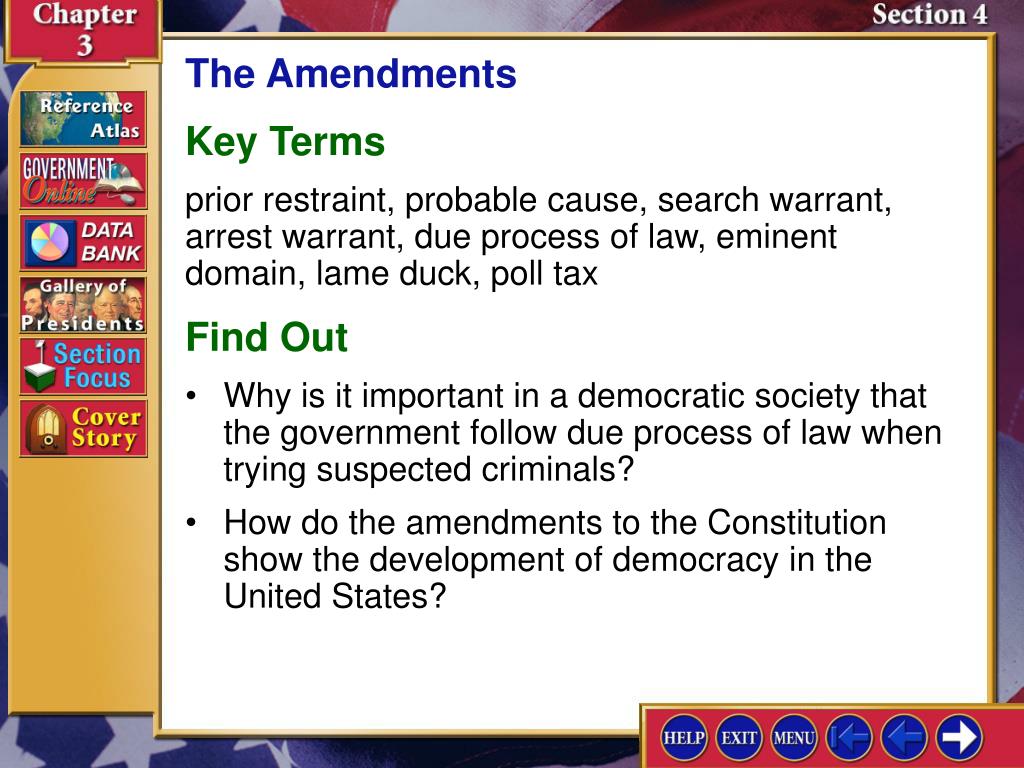 Chapter 3

Section 4

Reference Atlas

GOVERNMENT Online

DATA BANK

Gallery of Presidents

Section Focus

Cover Story

The Amendments

Key Terms

prior restraint, probable cause, search warrant, arrest warrant, due process of law, eminent domain, lame duck, poll tax

Find Out

• Why is it important in a democratic society that the government follow due process of law when trying suspected criminals?

• How do the amendments to the Constitution show the development of democracy in the United States?

HELP EXIT MENU